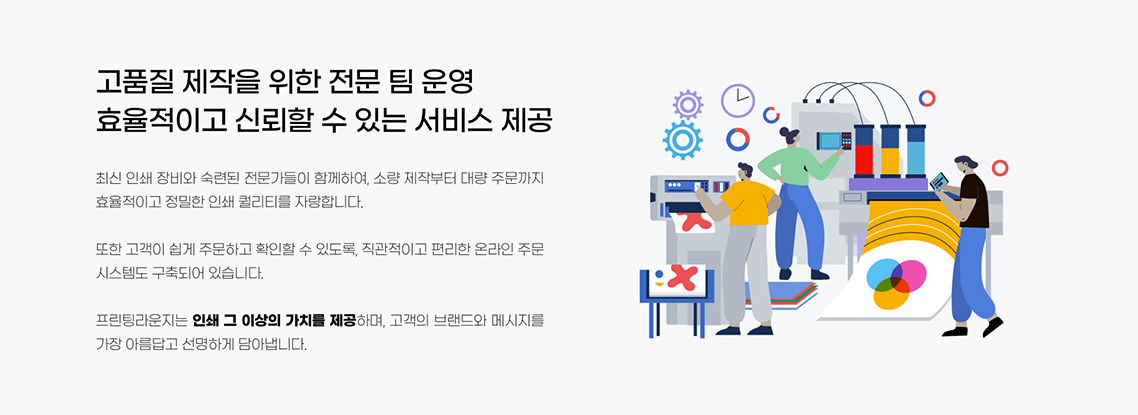 고품질 제작을 위한 전문 팀 운영
효율적이고 신뢰할 수 있는 서비스 제공

최신 인쇄 장비와 숙련된 전문가들이 함께하여, 소량 제작부터 대량 주문까지 효율적이고 정밀한 인쇄 퀄리티를 자랑합니다.

또한 고객이 쉽게 주문하고 확인할 수 있도록, 직관적이고 편리한 온라인 주문 시스템도 구축되어 있습니다.

프린팅라운지는 인쇄 그 이상의 가치를 제공하며, 고객의 브랜드와 메시지를 가장 아름답고 선명하게 담아냅니다.